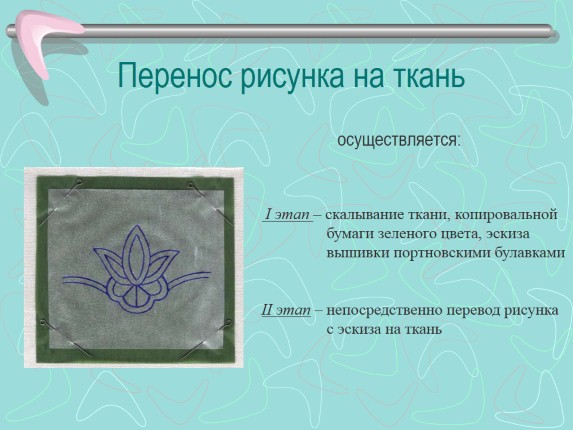 Перенос рисунка на ткань

осуществляется:

I этап – скалывание ткани, копировальной бумаги зеленого цвета, эскиза вышивки портновскими булавками

II этап – непосредственно перевод рисунка с эскиза на ткань